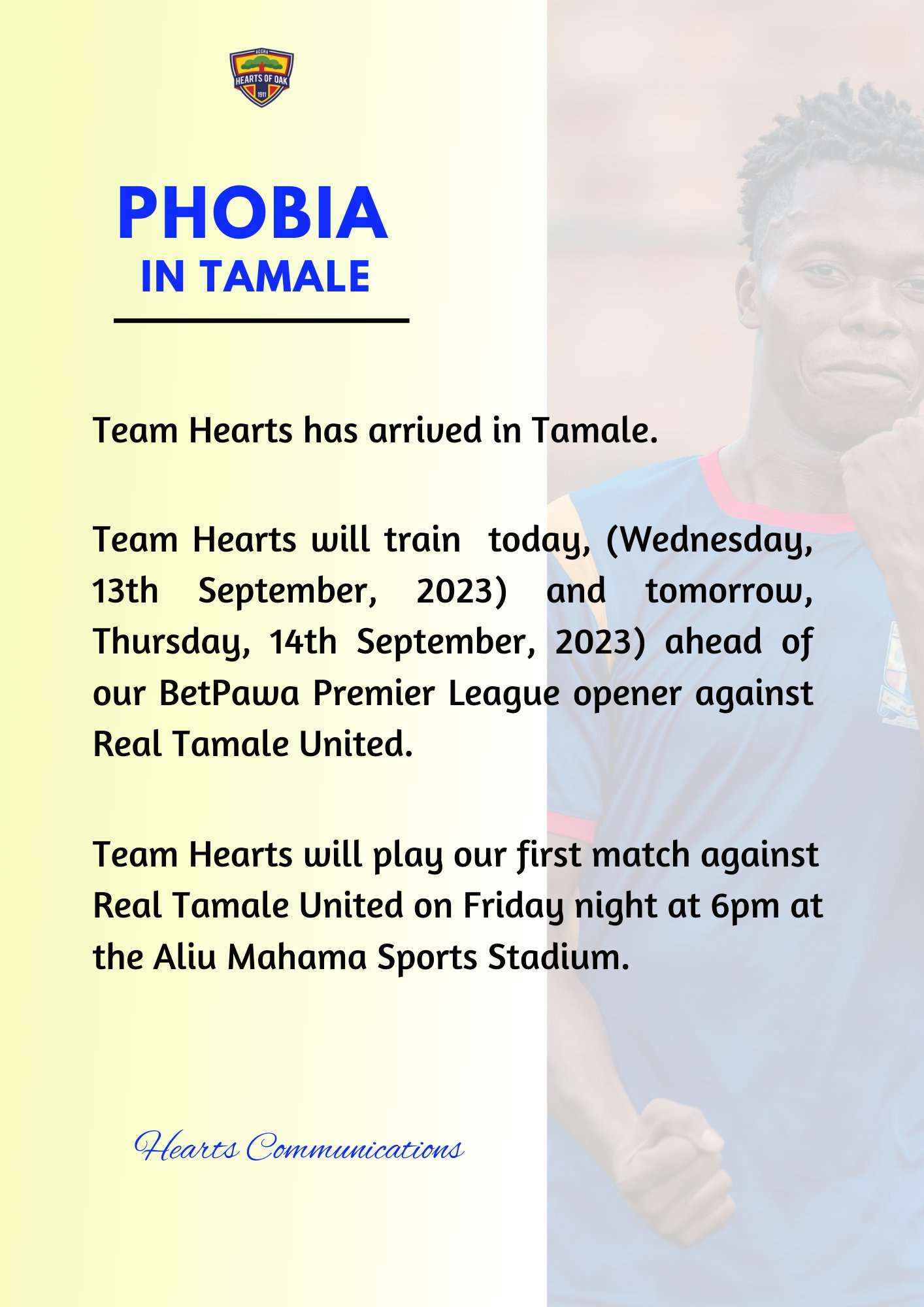 ACCRA
HEARTS OF OAK
1911

PHOBIA
IN TAMALE

Team Hearts has arrived in Tamale.

Team Hearts will train today, (Wednesday, 13th September, 2023) and tomorrow, Thursday, 14th September, 2023) ahead of our BetPawa Premier League opener against Real Tamale United.

Team Hearts will play our first match against Real Tamale United on Friday night at 6pm at the Aliu Mahama Sports Stadium.

Hearts Communications